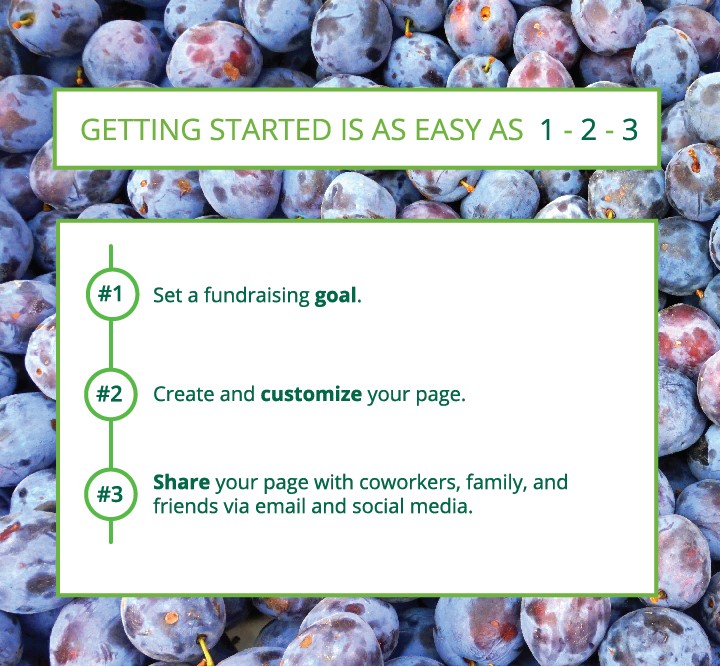 GETTING STARTED IS AS EASY AS 1 - 2 - 3

#1 Set a fundraising goal.

#2 Create and customize your page.

#3 Share your page with coworkers, family, and friends via email and social media.